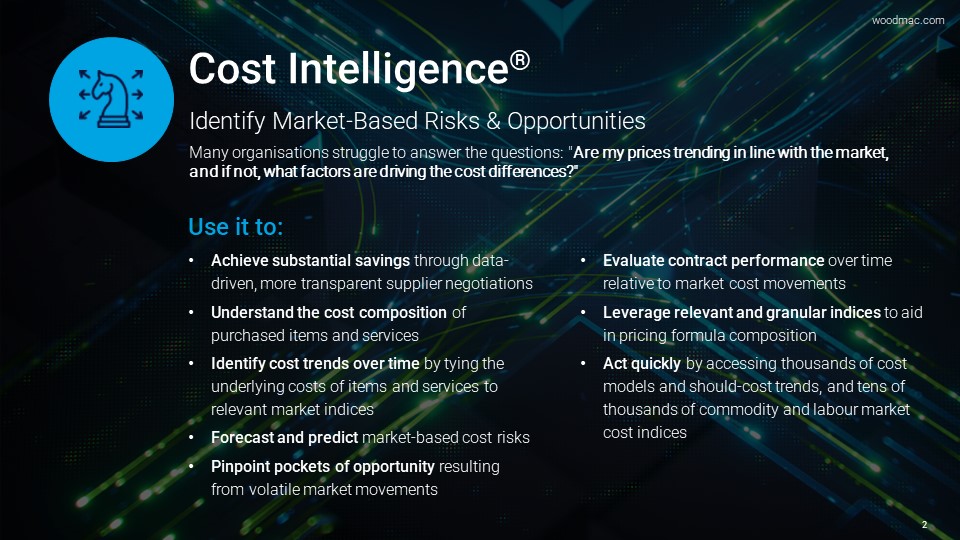 woodmac.com

Cost Intelligence®

Identify Market-Based Risks & Opportunities

Many organisations struggle to answer the questions: "Are my prices trending in line with the market, and if not, what factors are driving the cost differences?"

Use it to:

• Achieve substantial savings through data-driven, more transparent supplier negotiations
• Understand the cost composition of purchased items and services
• Identify cost trends over time by tying the underlying costs of items and services to relevant market indices
• Forecast and predict market-based cost risks
• Pinpoint pockets of opportunity resulting from volatile market movements

• Evaluate contract performance over time relative to market cost movements
• Leverage relevant and granular indices to aid in pricing formula composition
• Act quickly by accessing thousands of cost models and should-cost trends, and tens of thousands of commodity and labour market cost indices

2